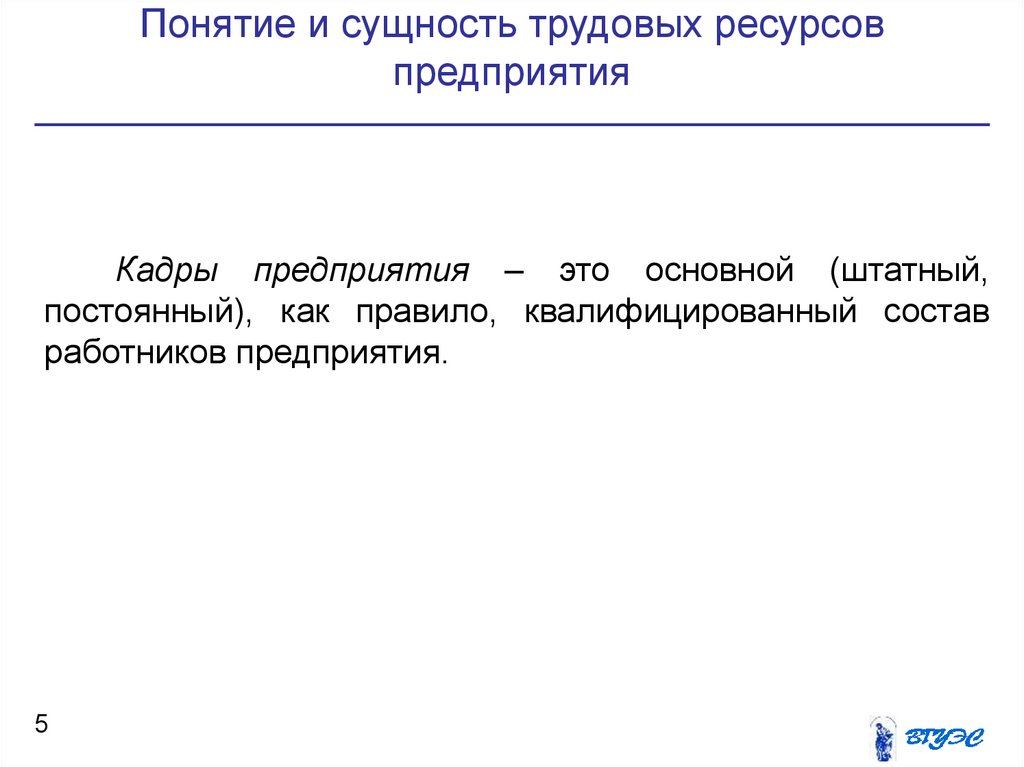 Понятие и сущность трудовых ресурсов предприятия

Кадры предприятия – это основной (штатный, постоянный), как правило, квалифицированный состав работников предприятия.

5

ВГУЭС